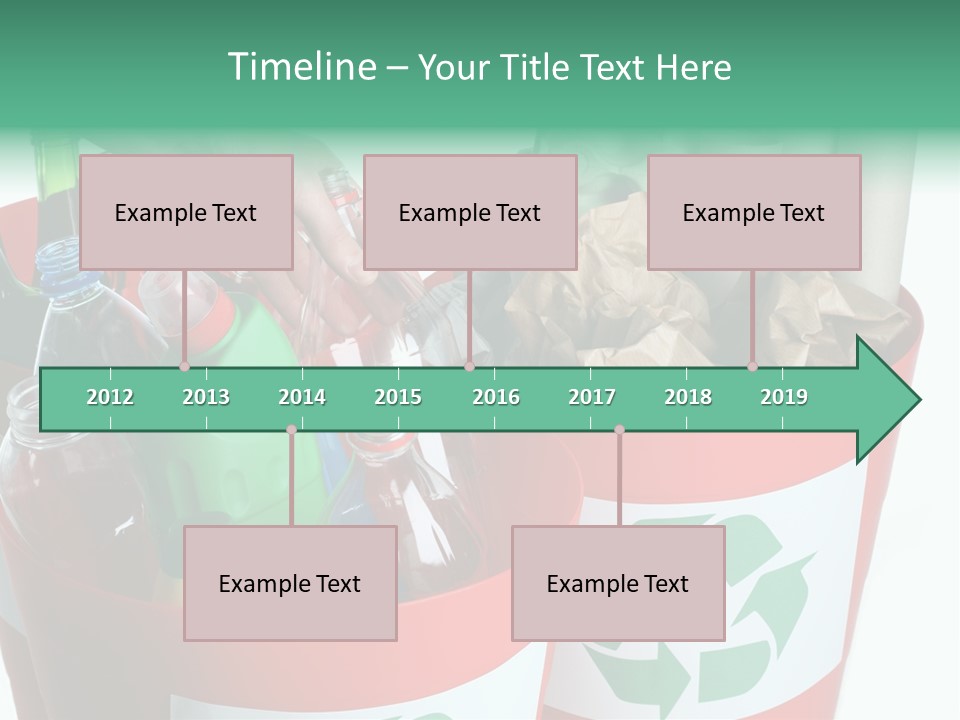 Timeline – Your Title Text Here

Example Text

Example Text

Example Text

2012 2013 2014 2015 2016 2017 2018 2019

Example Text

Example Text